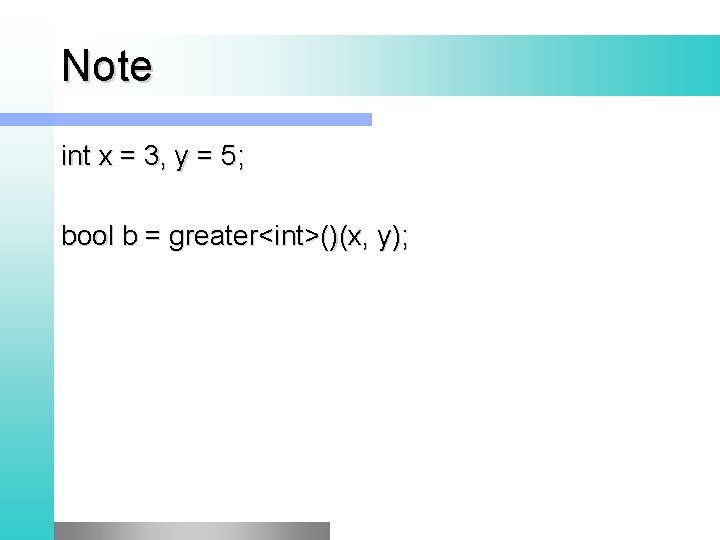 Note

int x = 3, y = 5;

bool b = greater<int>()(x, y);